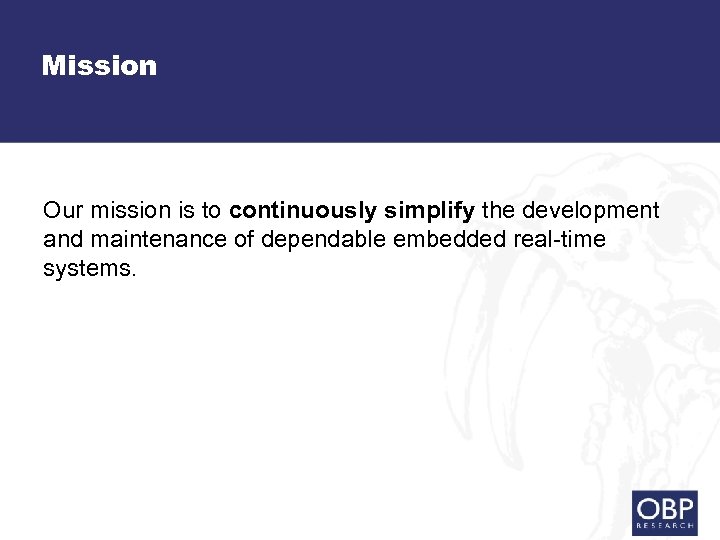 Mission

Our mission is to continuously simplify the development and maintenance of dependable embedded real-time systems.

OBP RESEARCH